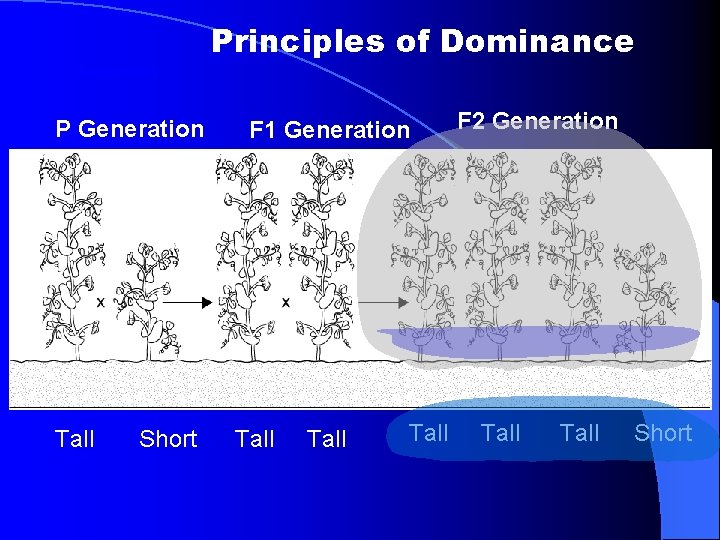 Principles of Dominance

P Generation

F1 Generation

F2 Generation

x

x

Tall Short Tall Tall Tall Tall Tall Short